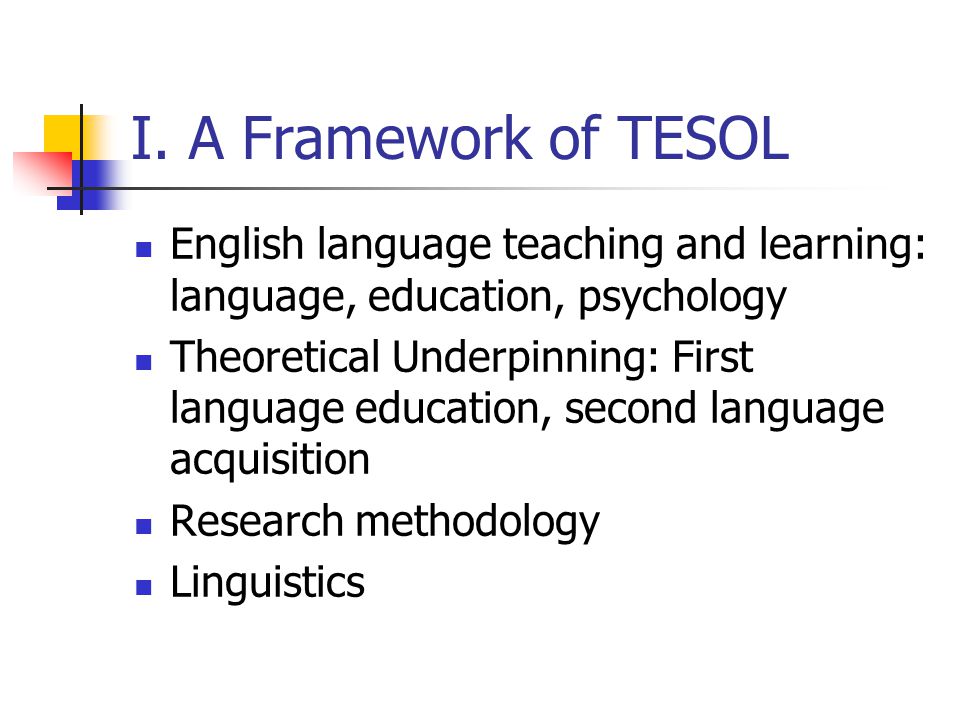 I. A Framework of TESOL

- English language teaching and learning: language, education, psychology
- Theoretical Underpinning: First language education, second language acquisition
- Research methodology
- Linguistics